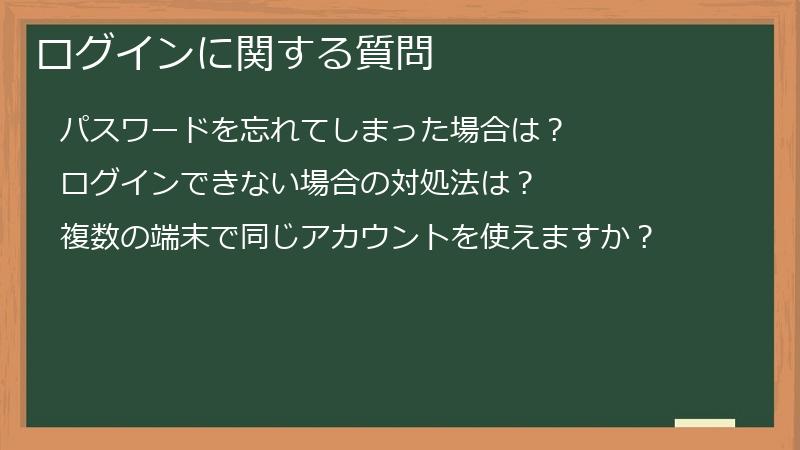 ログインに関する質問

パスワードを忘れてしまった場合は？

ログインできない場合の対処法は？

複数の端末で同じアカウントを使えますか？